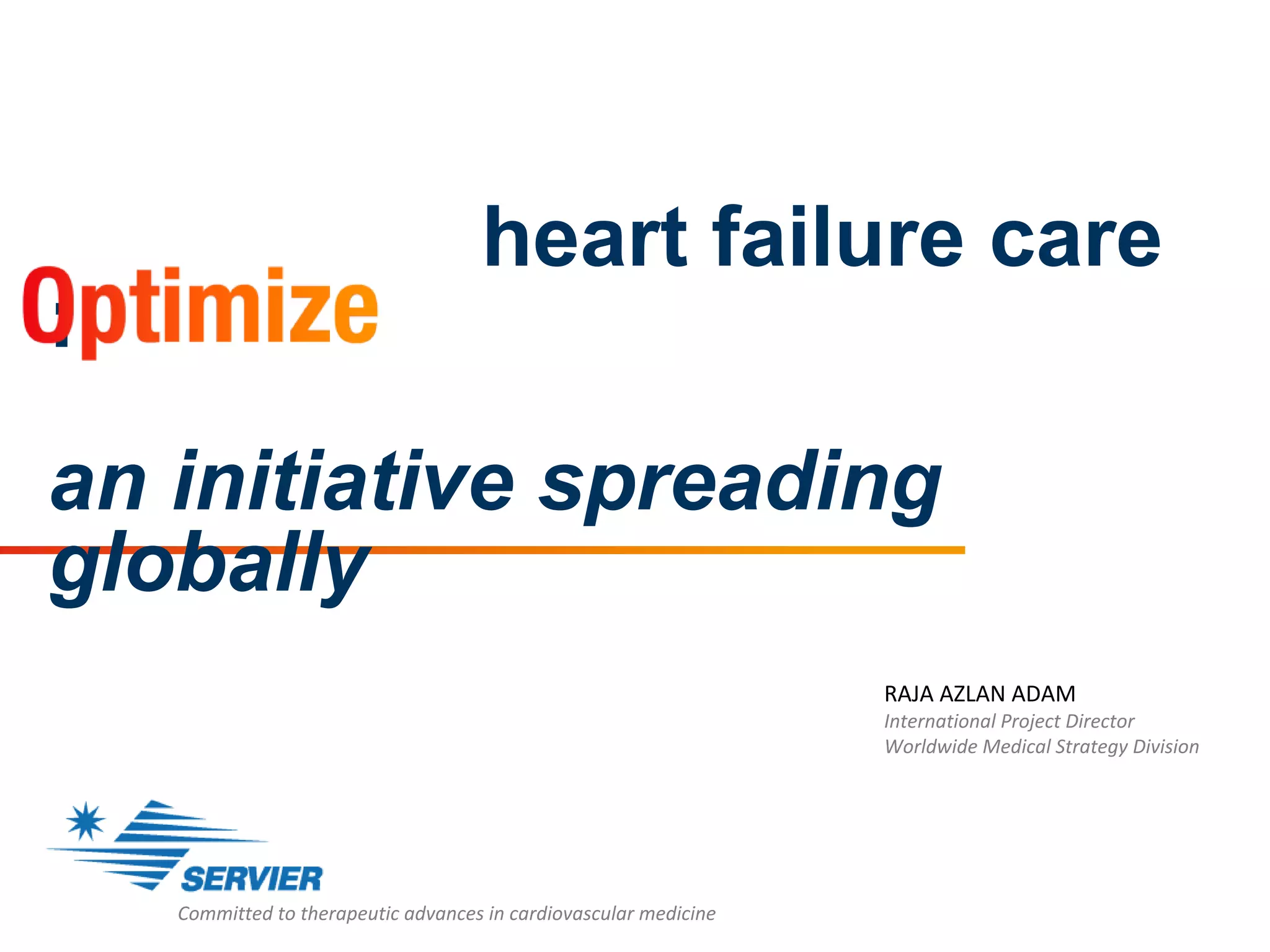 Optimize heart failure care

an initiative spreading globally

RAJA AZLAN ADAM
International Project Director
Worldwide Medical Strategy Division

SERVIER
Committed to therapeutic advances in cardiovascular medicine